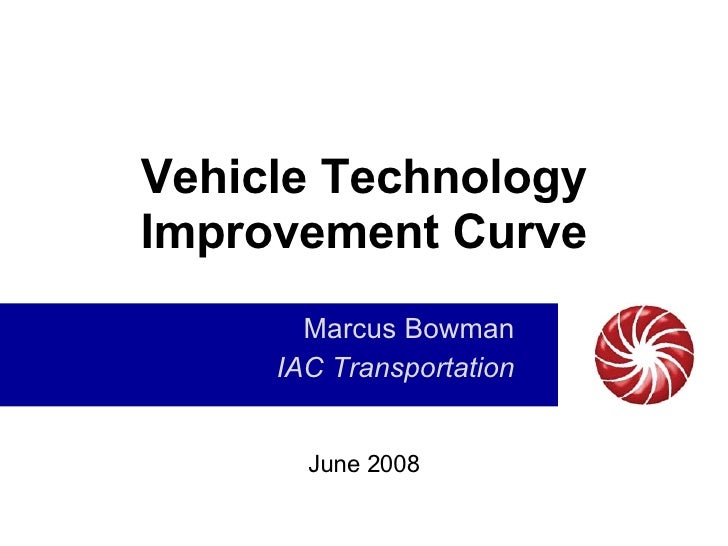 Vehicle Technology Improvement Curve

Marcus Bowman
IAC Transportation

June 2008